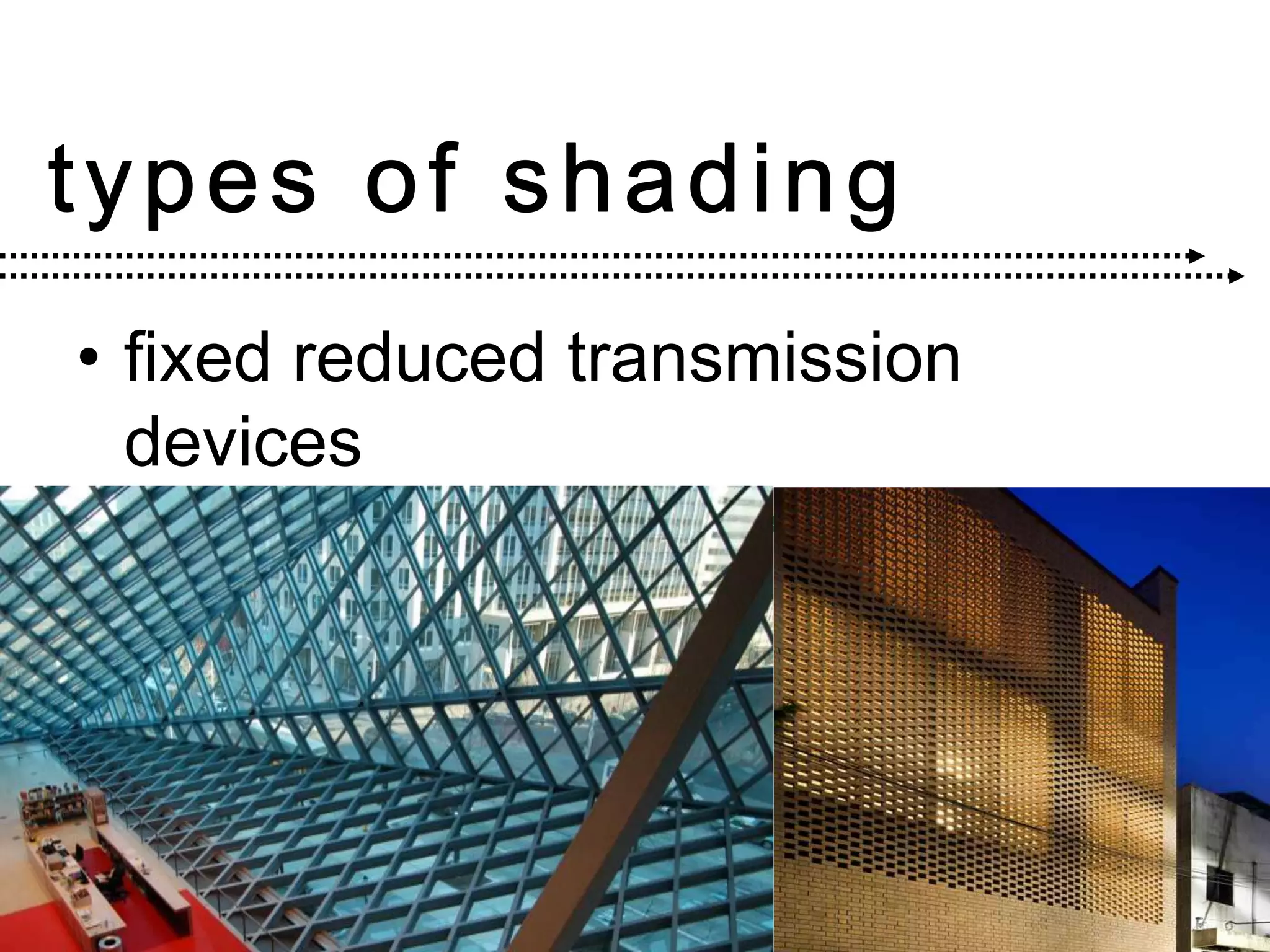 types of shading

• fixed reduced transmission devices